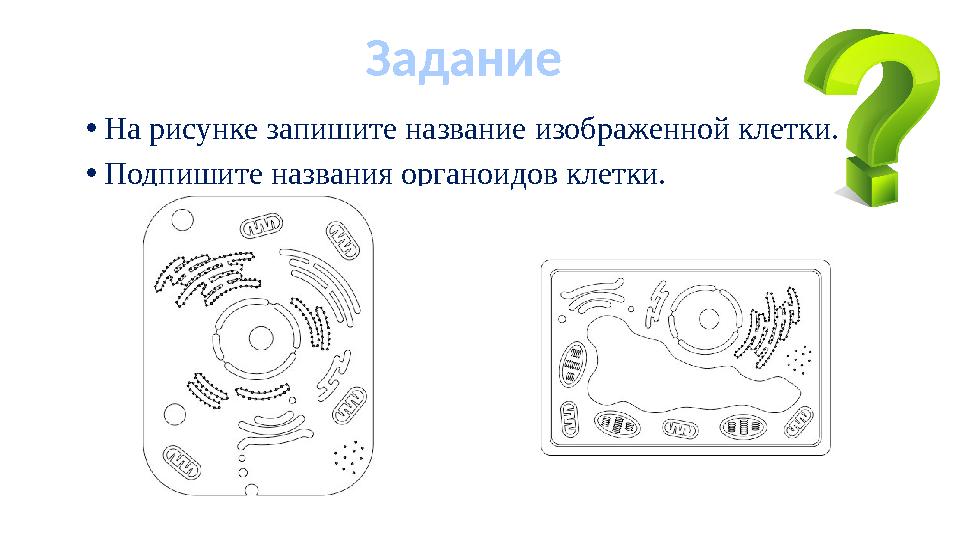 Задание

• На рисунке запишите название изображенной клетки.

• Подпишите названия органоидов клетки.